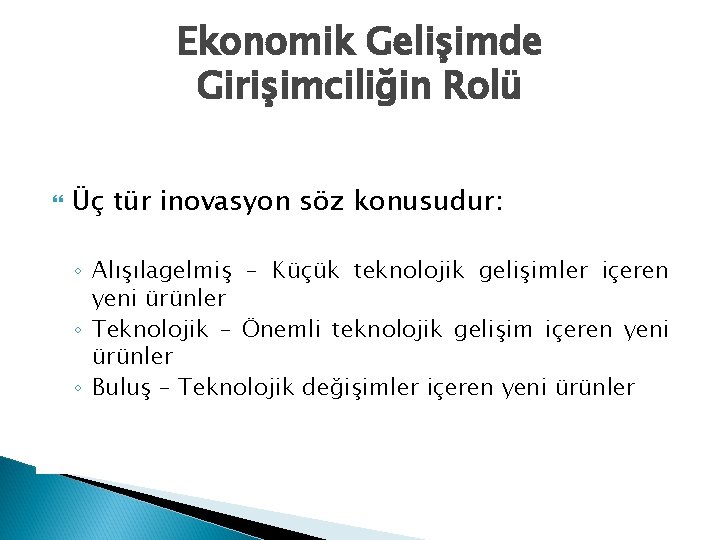 Ekonomik Gelişimde Girişimciliğin Rolü

Üç tür inovasyon söz konusudur:

◦ Alışılagelmiş – Küçük teknolojik gelişimler içeren yeni ürünler
◦ Teknolojik – Önemli teknolojik gelişim içeren yeni ürünler
◦ Buluş – Teknolojik değişimler içeren yeni ürünler